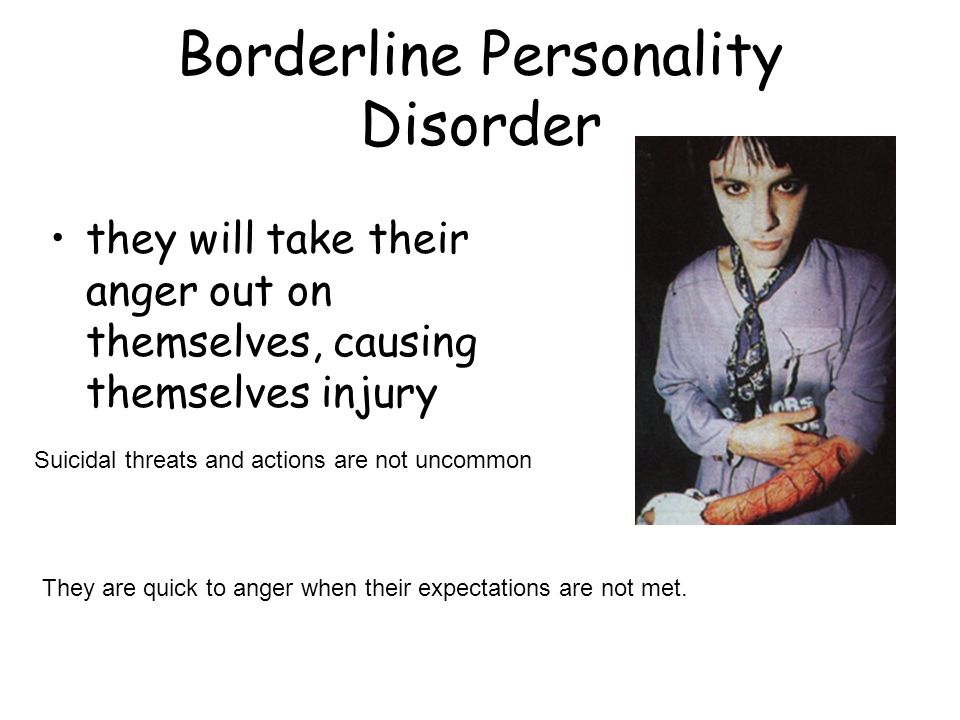 Borderline Personality Disorder

• they will take their anger out on themselves, causing themselves injury

Suicidal threats and actions are not uncommon

They are quick to anger when their expectations are not met.